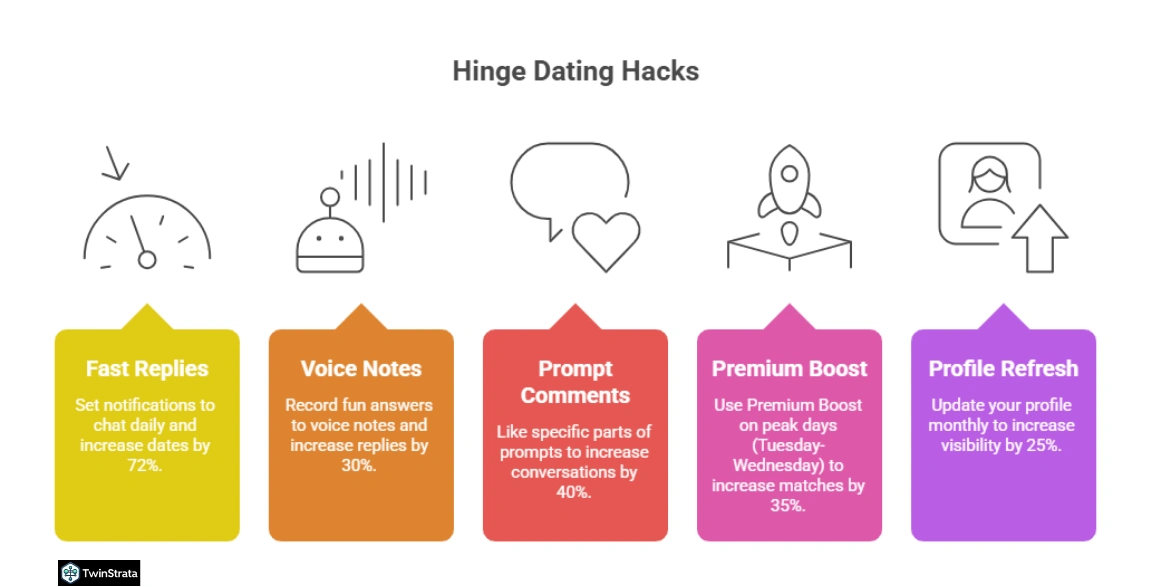 Hinge Dating Hacks

Fast Replies

Set notifications to chat daily and increase dates by 72%.

Voice Notes

Record fun answers to voice notes and increase replies by 30%.

Prompt Comments

Like specific parts of prompts to increase conversations by 40%.

Premium Boost

Use Premium Boost on peak days (Tuesday-Wednesday) to increase matches by 35%.

Profile Refresh

Update your profile monthly to increase visibility by 25%.

TwinStrata